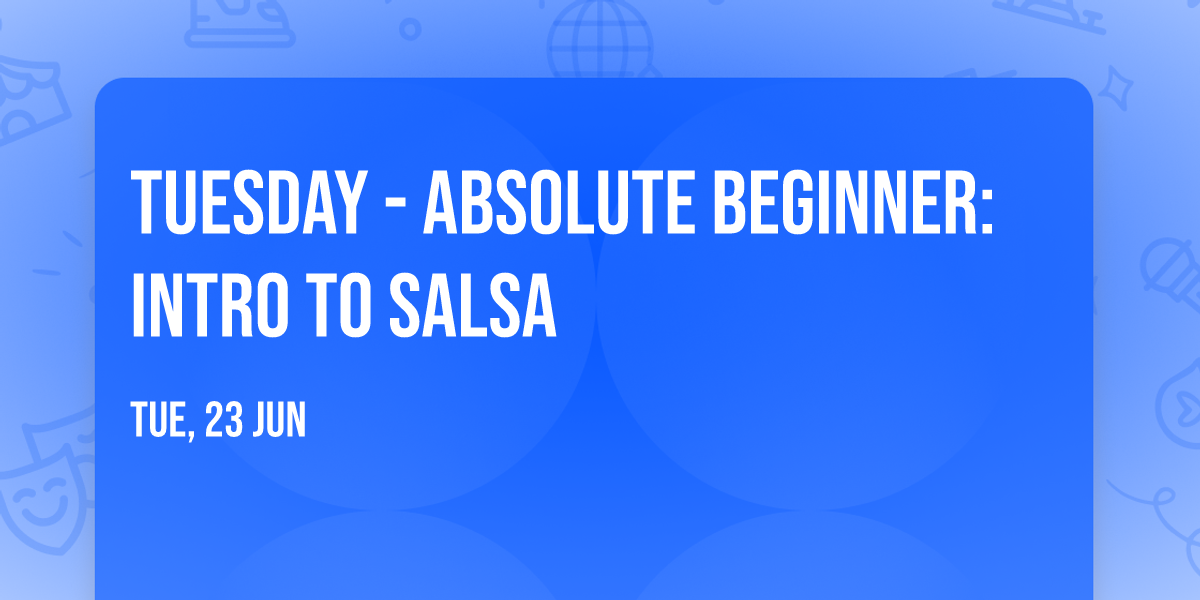 TUESDAY - ABSOLUTE BEGINNER: INTRO TO SALSA

TUE, 23 JUN